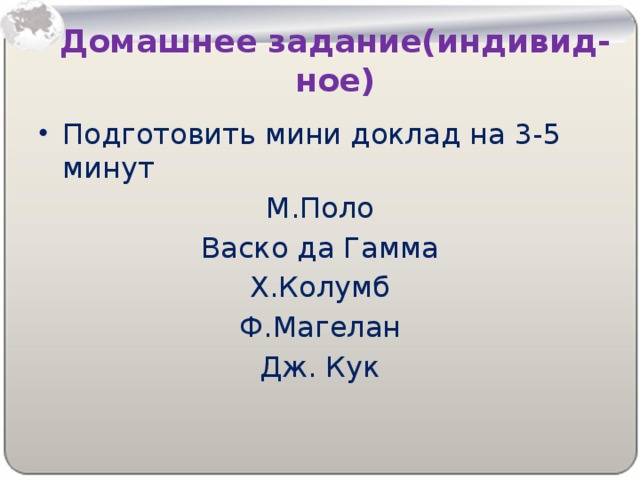 Домашнее задание(индивид-ное)

• Подготовить мини доклад на 3-5 минут

М.Поло
Васко да Гамма
Х.Колумб
Ф.Магелан
Дж. Кук